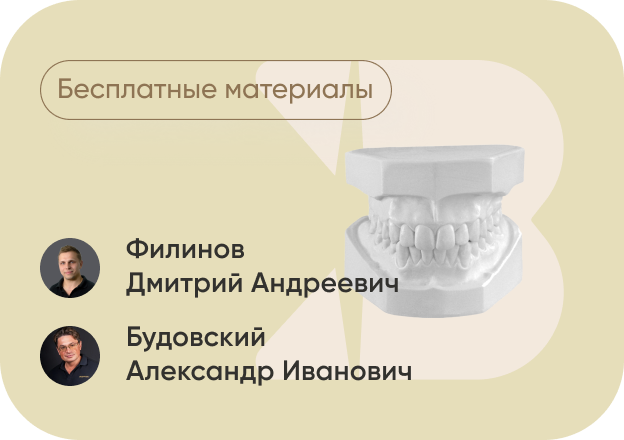 Бесплатные материалы

Филинов
Дмитрий Андреевич

Будовский
Александр Иванович